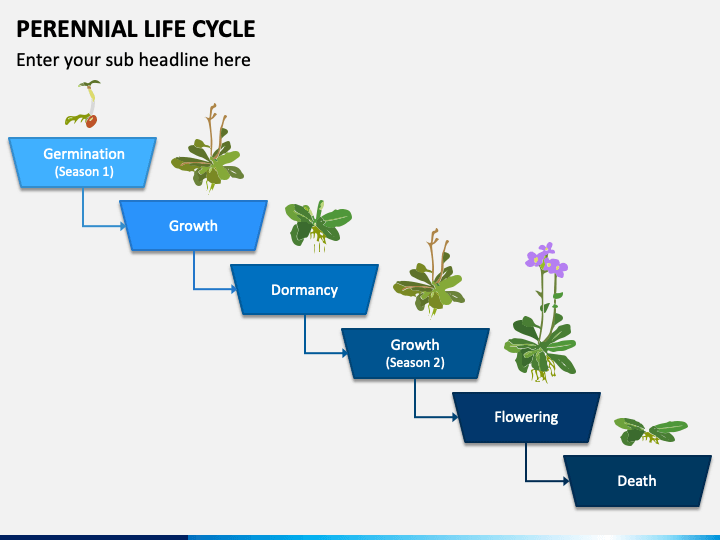 PERENNIAL LIFE CYCLE

Enter your sub headline here

Germination
(Season 1)

Growth

Dormancy

Growth
(Season 2)

Flowering

Death